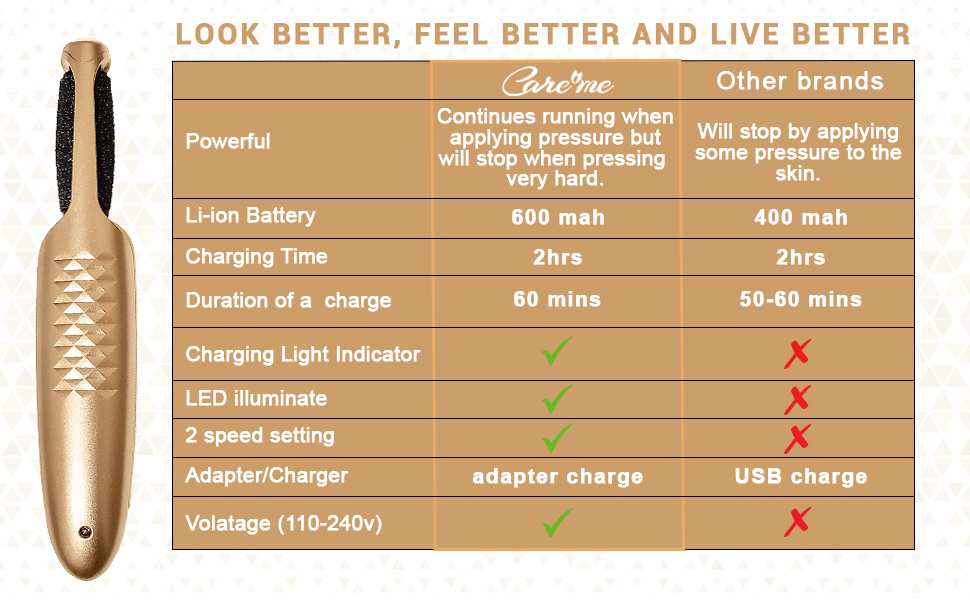 LOOK BETTER, FEEL BETTER AND LIVE BETTER

| | Care me | Other brands |
|---|---|---|
| Powerful | Continues running when applying pressure but will stop when pressing very hard. | Will stop by applying some pressure to the skin. |
| Li-ion Battery | 600 mah | 400 mah |
| Charging Time | 2hrs | 2hrs |
| Duration of a charge | 60 mins | 50-60 mins |
| Charging Light Indicator | ✓ | ✗ |
| LED illuminate | ✓ | ✗ |
| 2 speed setting | ✓ | ✗ |
| Adapter/Charger | adapter charge | USB charge |
| Volatage (110-240v) | ✓ | ✗ |